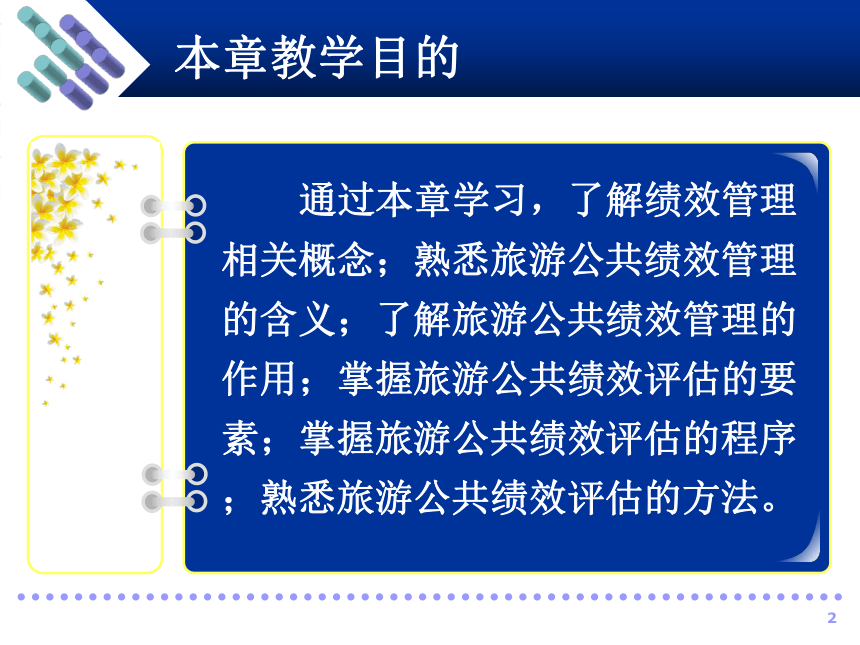 本章教学目的

通过本章学习，了解绩效管理相关概念；熟悉旅游公共绩效管理的含义；了解旅游公共绩效管理的作用；掌握旅游公共绩效评估的要素；掌握旅游公共绩效评估的程序；熟悉旅游公共绩效评估的方法。

2